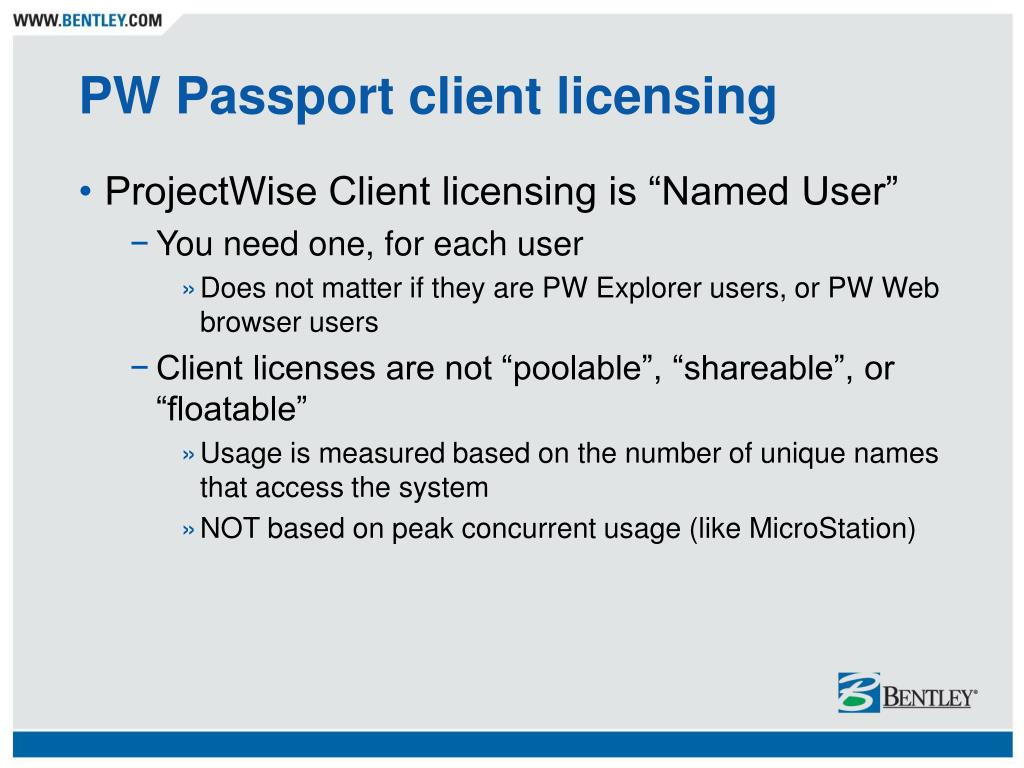 WWW.BENTLEY.COM

PW Passport client licensing

• ProjectWise Client licensing is “Named User”

− You need one, for each user

» Does not matter if they are PW Explorer users, or PW Web browser users

− Client licenses are not “poolable”, “shareable”, or “floatable”

» Usage is measured based on the number of unique names that access the system

» NOT based on peak concurrent usage (like MicroStation)

BENTLEY®